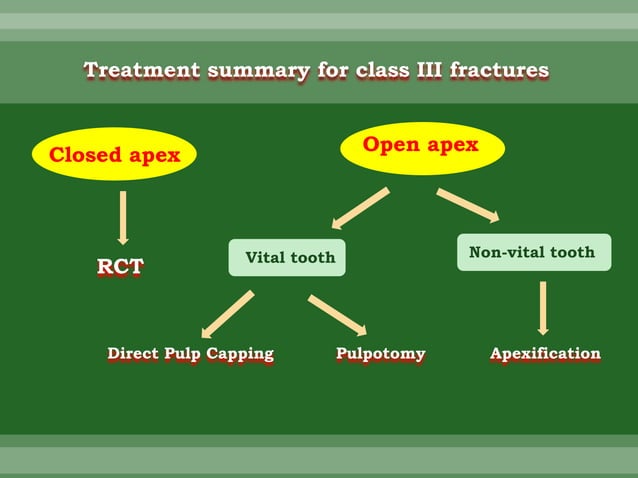 Treatment summary for class III fractures

Closed apex

RCT

Open apex

Vital tooth

Non-vital tooth

Direct Pulp Capping

Pulpotomy

Apexification